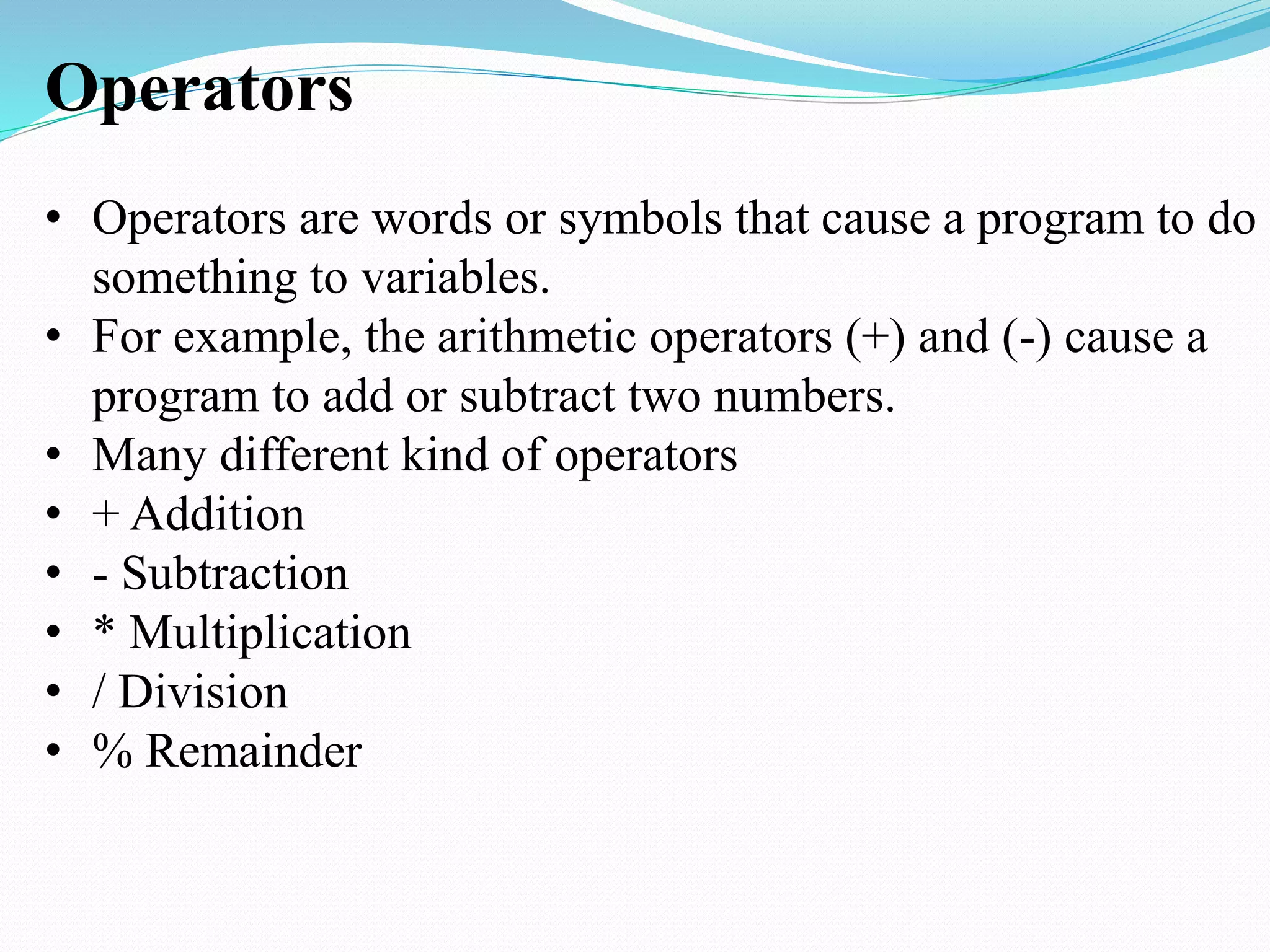 Operators

• Operators are words or symbols that cause a program to do something to variables.
• For example, the arithmetic operators (+) and (-) cause a program to add or subtract two numbers.
• Many different kind of operators
• + Addition
• - Subtraction
• * Multiplication
• / Division
• % Remainder